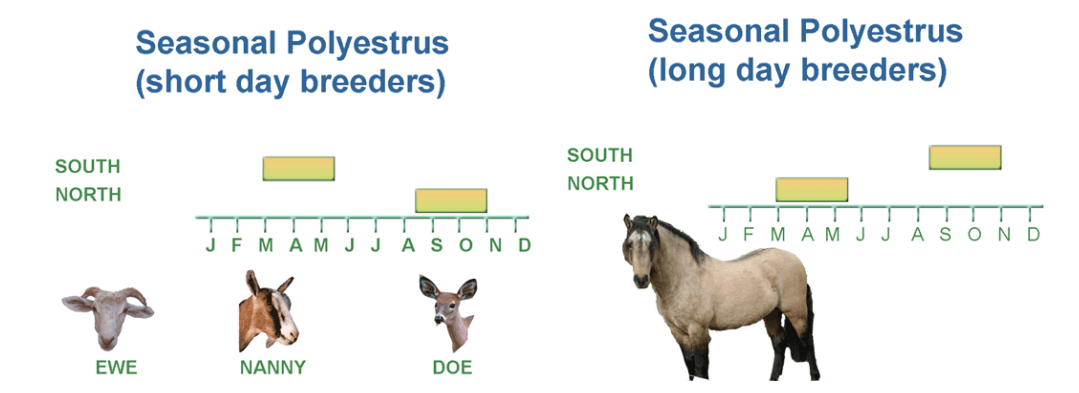 Seasonal Polyestrus
(short day breeders)

SOUTH
NORTH

J F M A M J J A S O N D

EWE NANNY DOE

Seasonal Polyestrus
(long day breeders)

SOUTH
NORTH

J F M A M J J A S O N D